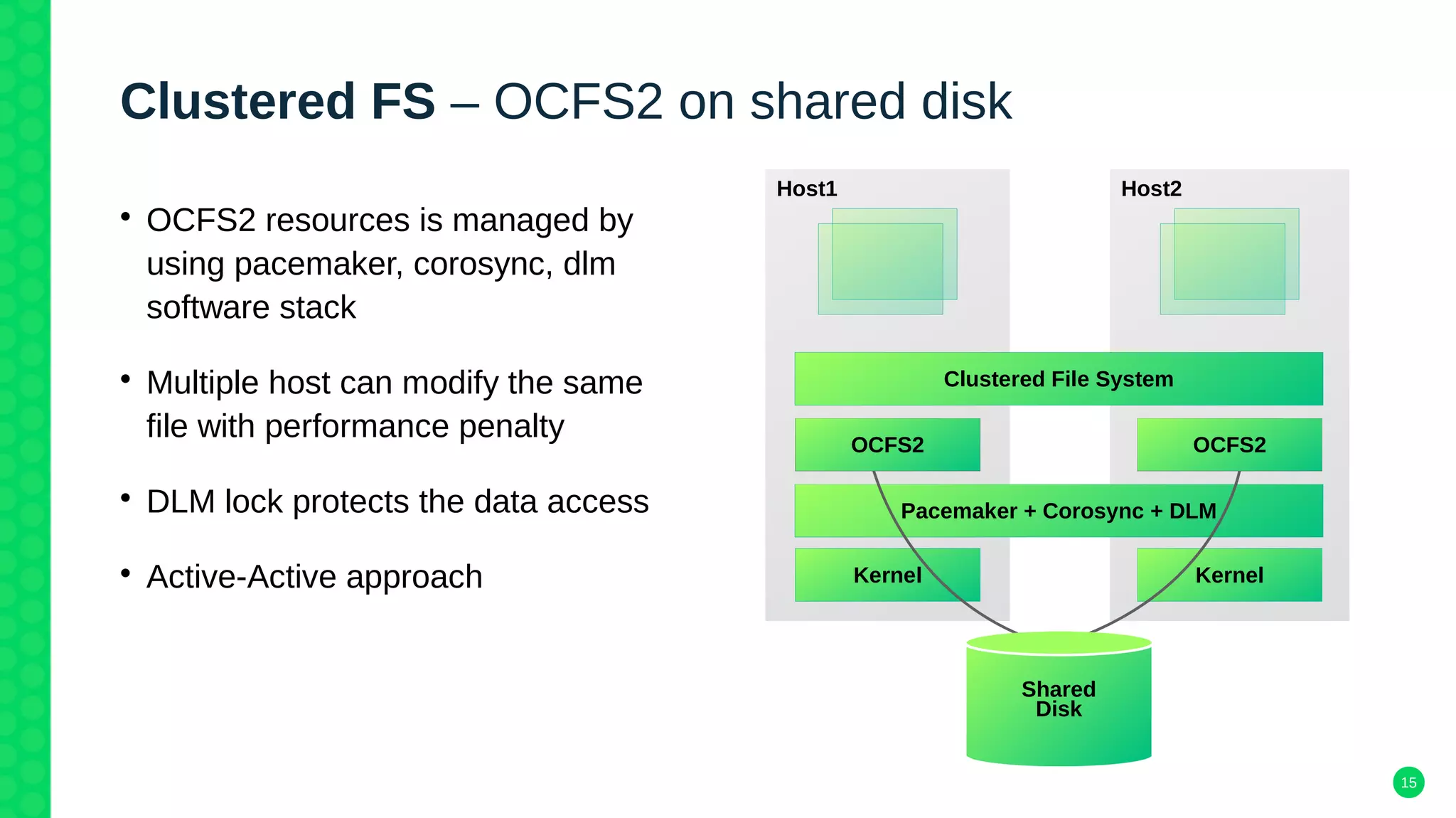 Clustered FS – OCFS2 on shared disk

• OCFS2 resources is managed by using pacemaker, corosync, dlm software stack

• Multiple host can modify the same file with performance penalty

• DLM lock protects the data access

• Active-Active approach

Host1

Host2

Clustered File System

OCFS2

OCFS2

Pacemaker + Corosync + DLM

Kernel

Kernel

Shared Disk

15